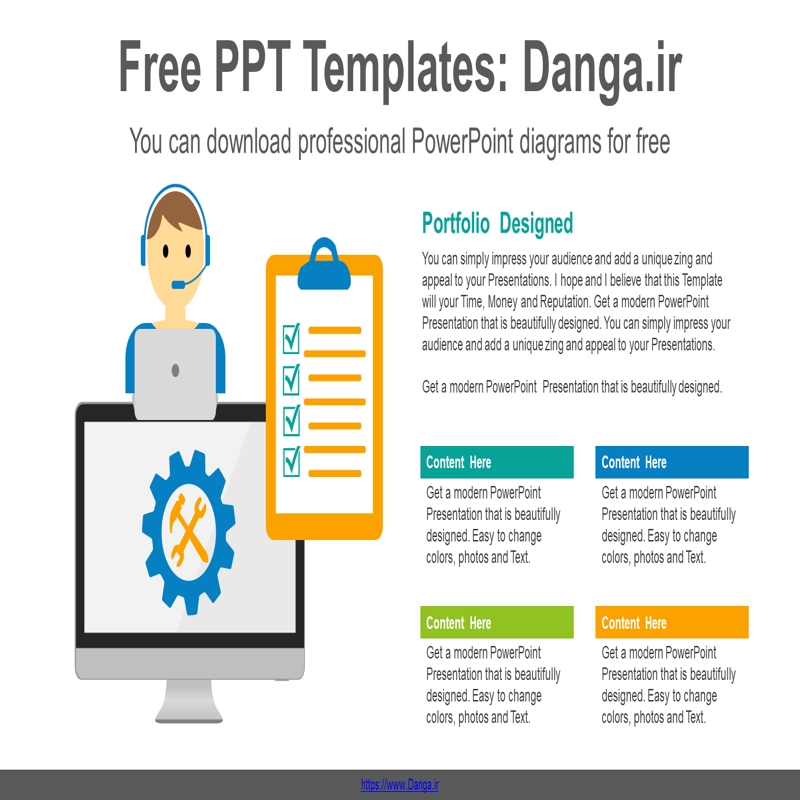 Free PPT Templates: Danga.ir

You can download professional PowerPoint diagrams for free

Portfolio Designed

You can simply impress your audience and add a unique zing and appeal to your Presentations. I hope and I believe that this Template will your Time, Money and Reputation. Get a modern PowerPoint Presentation that is beautifully designed. You can simply impress your audience and add a unique zing and appeal to your Presentations.

Get a modern PowerPoint Presentation that is beautifully designed.

Content Here

Get a modern PowerPoint Presentation that is beautifully designed. Easy to change colors, photos and Text.

Content Here

Get a modern PowerPoint Presentation that is beautifully designed. Easy to change colors, photos and Text.

Content Here

Get a modern PowerPoint Presentation that is beautifully designed. Easy to change colors, photos and Text.

Content Here

Get a modern PowerPoint Presentation that is beautifully designed. Easy to change colors, photos and Text.

https://www.Danga.ir